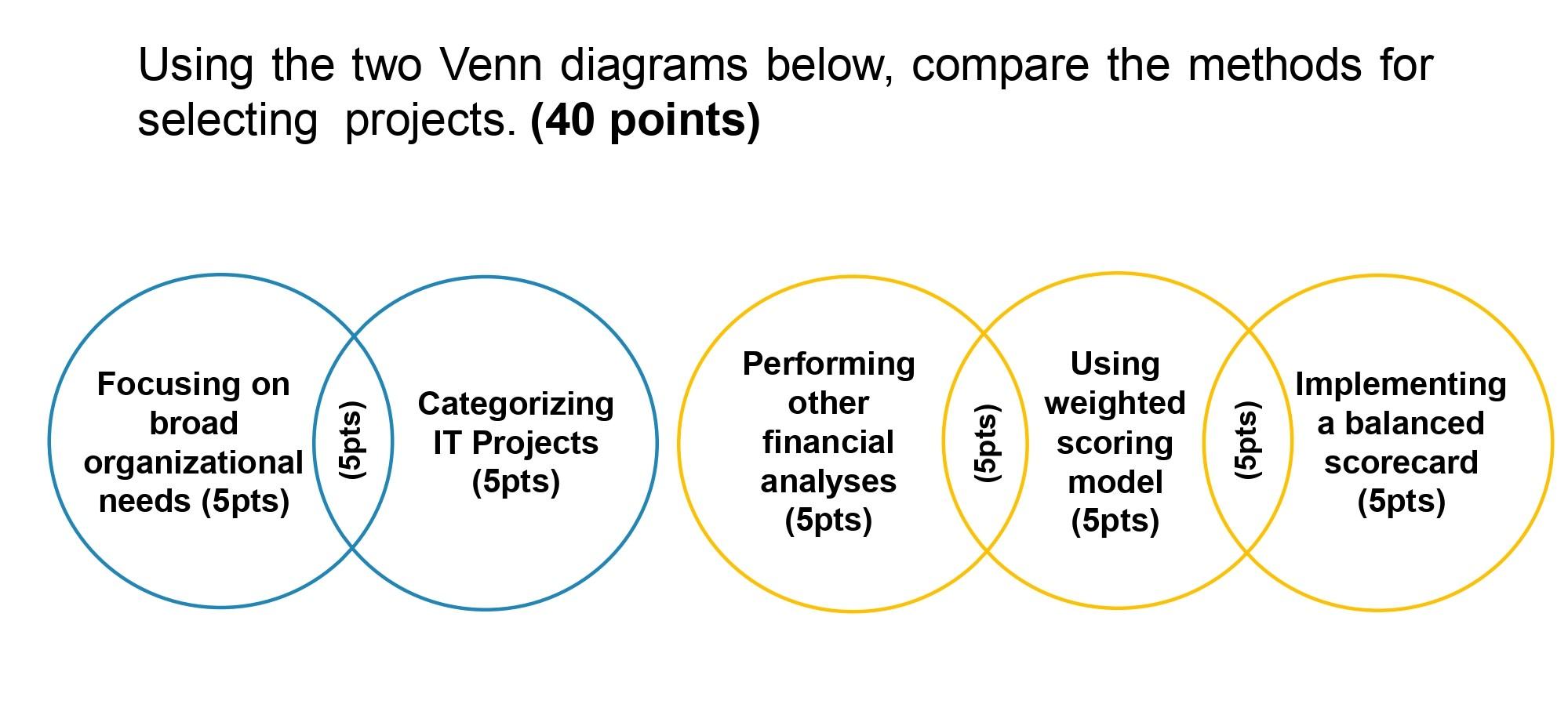 Using the two Venn diagrams below, compare the methods for selecting projects. **(40 points)**

Focusing on broad organizational needs (5pts)

(5pts)

Categorizing IT Projects (5pts)

Performing other financial analyses (5pts)

(5pts)

Using weighted scoring model (5pts)

(5pts)

Implementing a balanced scorecard (5pts)